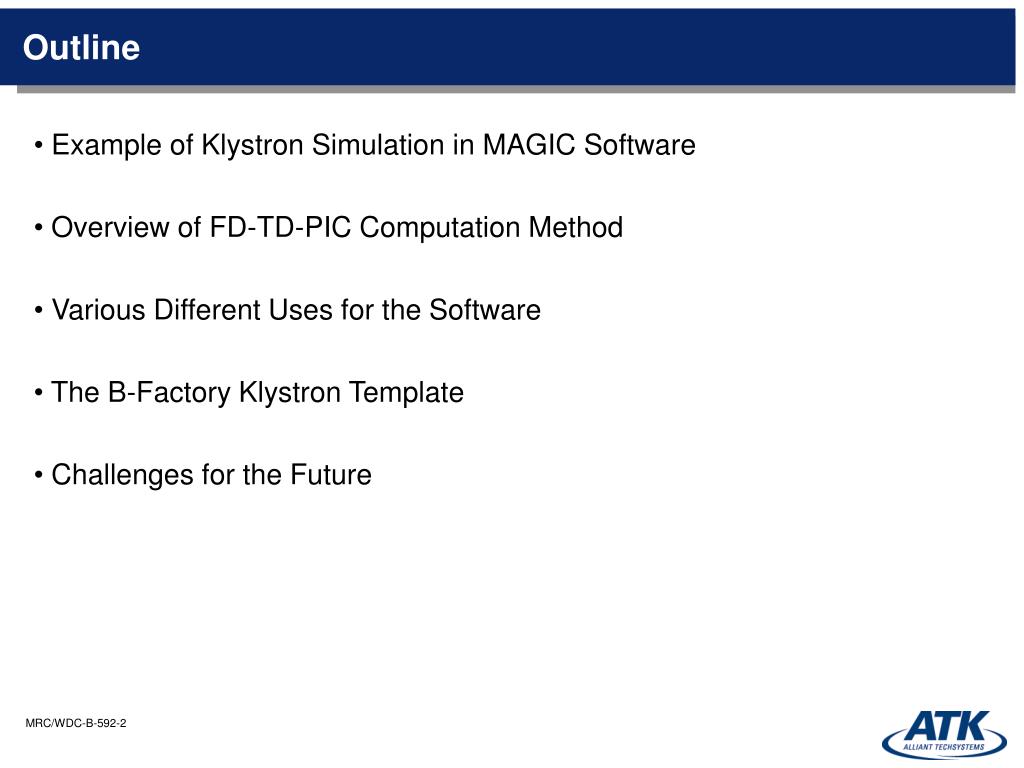 Outline

• Example of Klystron Simulation in MAGIC Software

• Overview of FD-TD-PIC Computation Method

• Various Different Uses for the Software

• The B-Factory Klystron Template

• Challenges for the Future

MRC/WDC-B-592-2

ATK
ALLIANT TECHSYSTEMS